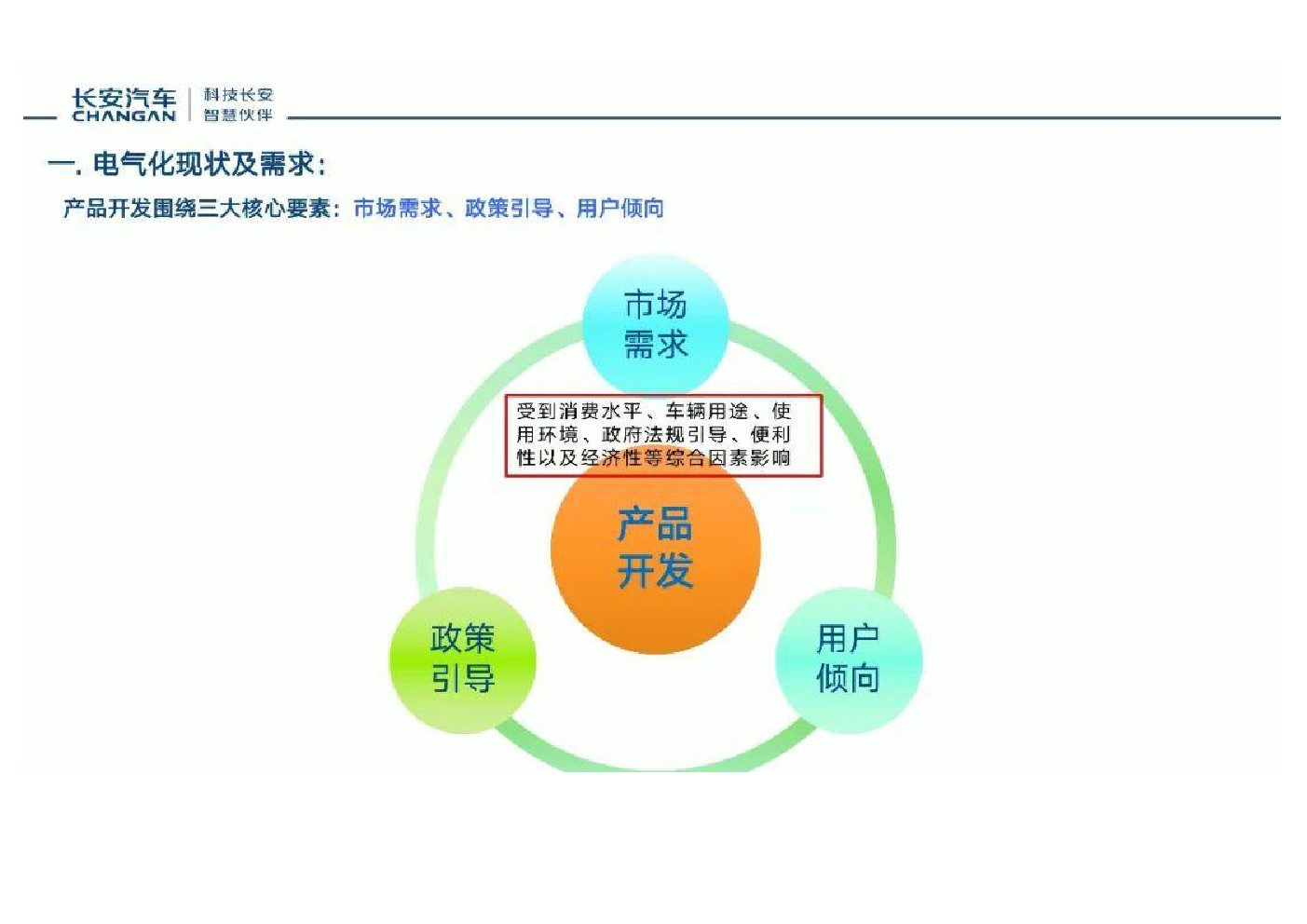 长安汽车
CHANGAN
科技长安
智慧伙伴

一. 电气化现状及需求:

产品开发围绕三大核心要素：市场需求、政策引导、用户倾向

市场需求

受到消费水平、车辆用途、使用环境、政府法规引导、便利性以及经济性等综合因素影响

产品开发

政策引导

用户倾向